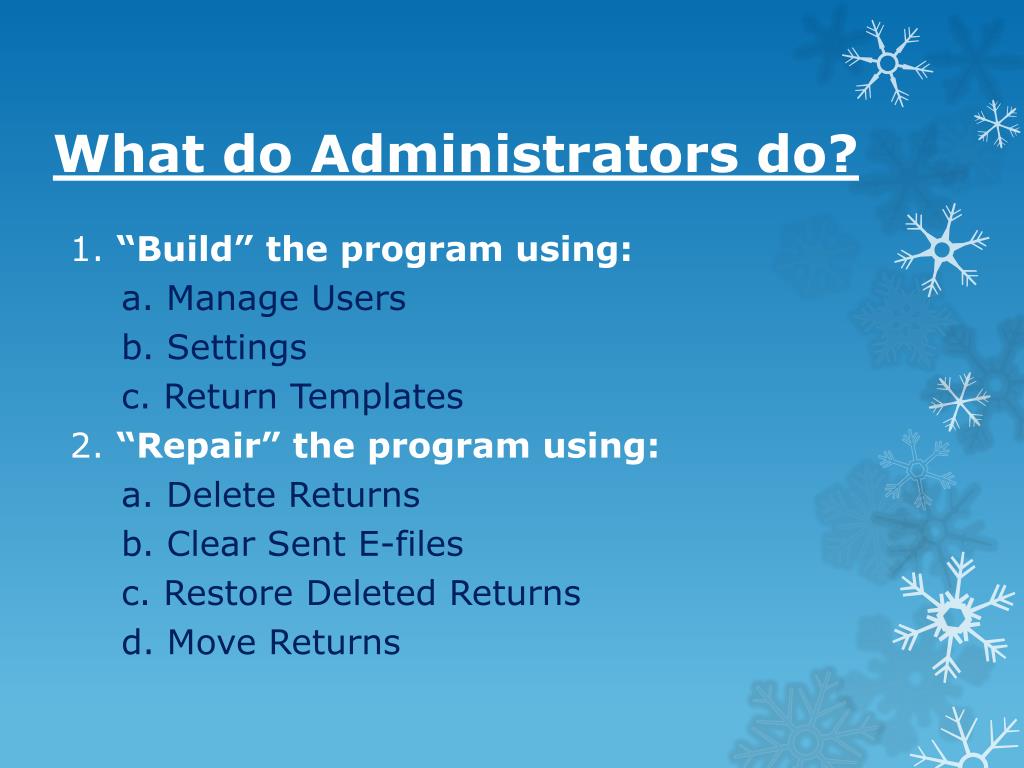 What do Administrators do?

1. “Build” the program using:
a. Manage Users
b. Settings
c. Return Templates
2. “Repair” the program using:
a. Delete Returns
b. Clear Sent E-files
c. Restore Deleted Returns
d. Move Returns